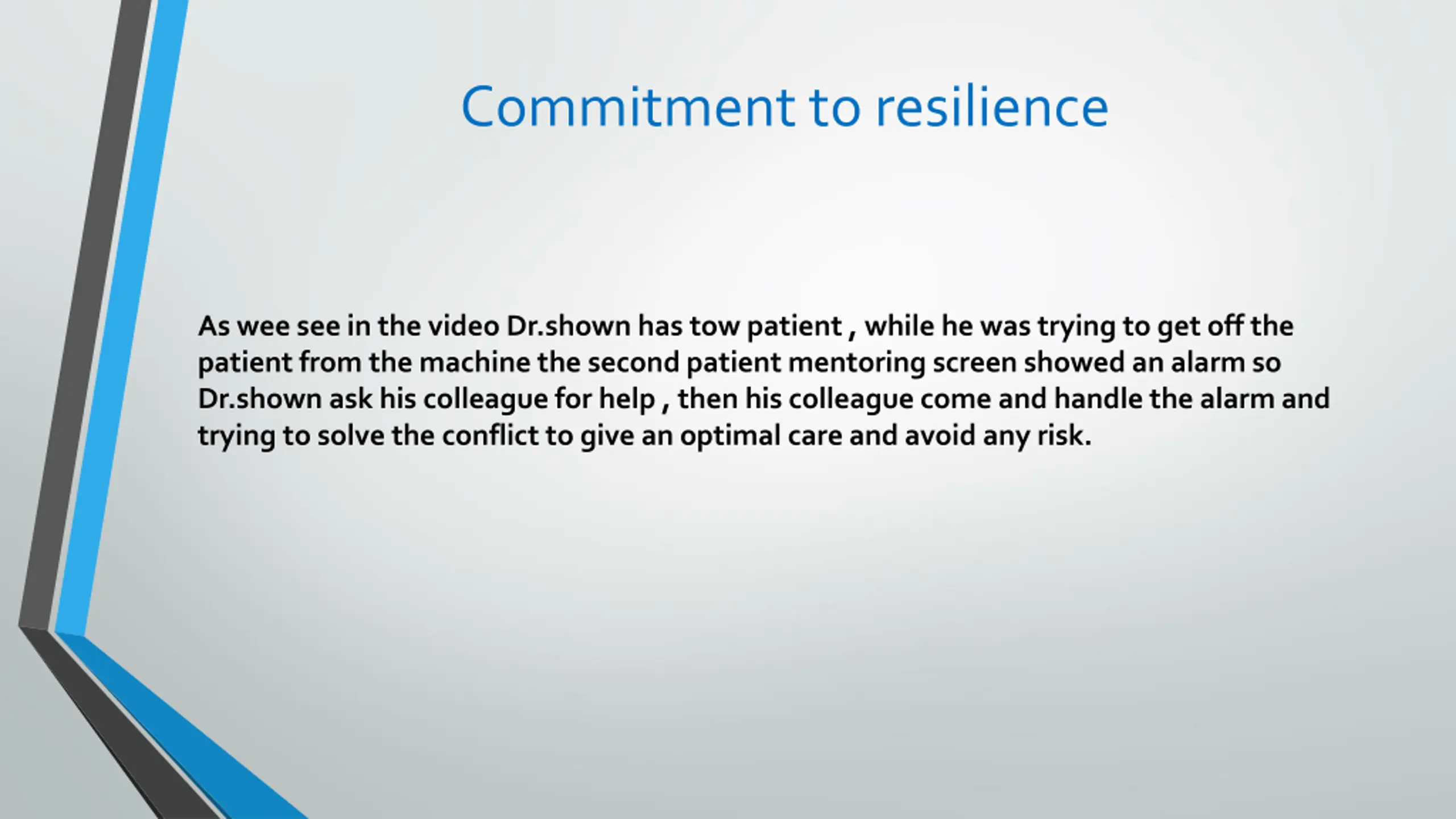 Commitment to resilience

As wee see in the video Dr.shown has tow patient , while he was trying to get off the patient from the machine the second patient mentoring screen showed an alarm so Dr.shown ask his colleague for help , then his colleague come and handle the alarm and trying to solve the conflict to give an optimal care and avoid any risk.